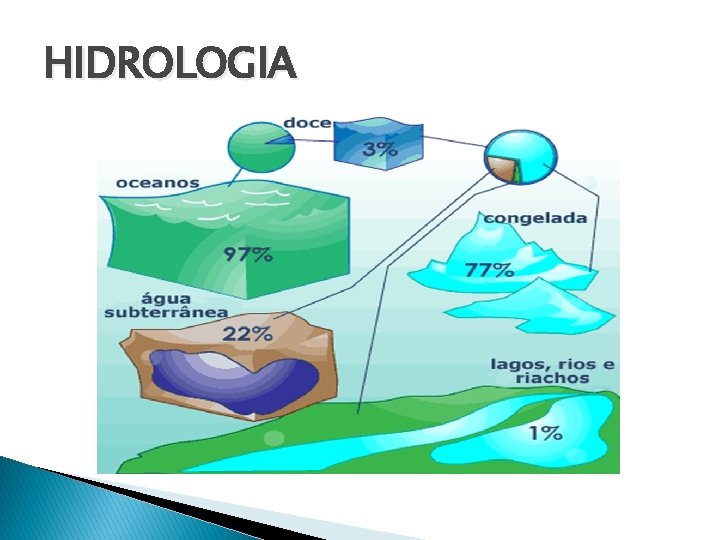 HIDROLOGIA

doce
3%
oceanos
97%
congelada
77%
água subterrânea
22%
lagos, rios e riachos
1%